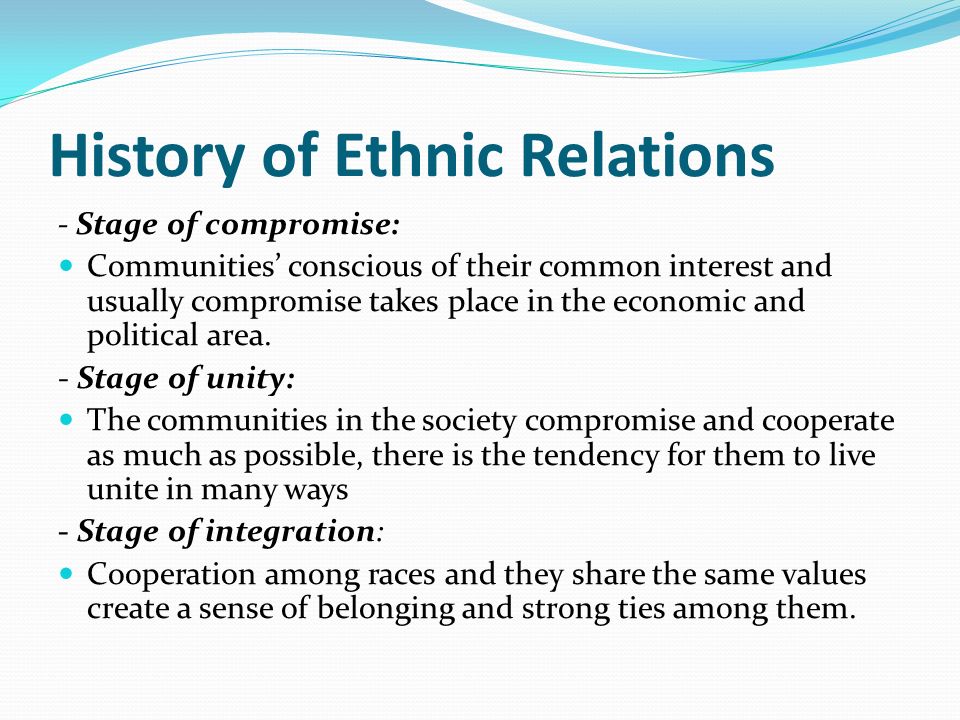 History of Ethnic Relations

- Stage of compromise:

Communities' conscious of their common interest and usually compromise takes place in the economic and political area.

- Stage of unity:

The communities in the society compromise and cooperate as much as possible, there is the tendency for them to live unite in many ways

- Stage of integration:

Cooperation among races and they share the same values create a sense of belonging and strong ties among them.